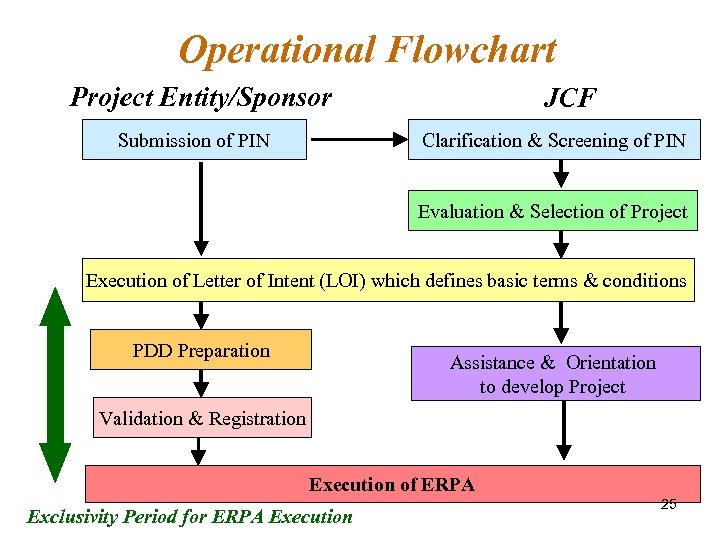 Operational Flowchart

Project Entity/Sponsor

JCF

Submission of PIN

Clarification & Screening of PIN

Evaluation & Selection of Project

Execution of Letter of Intent (LOI) which defines basic terms & conditions

PDD Preparation

Assistance & Orientation to develop Project

Validation & Registration

Execution of ERPA

25

Exclusivity Period for ERPA Execution